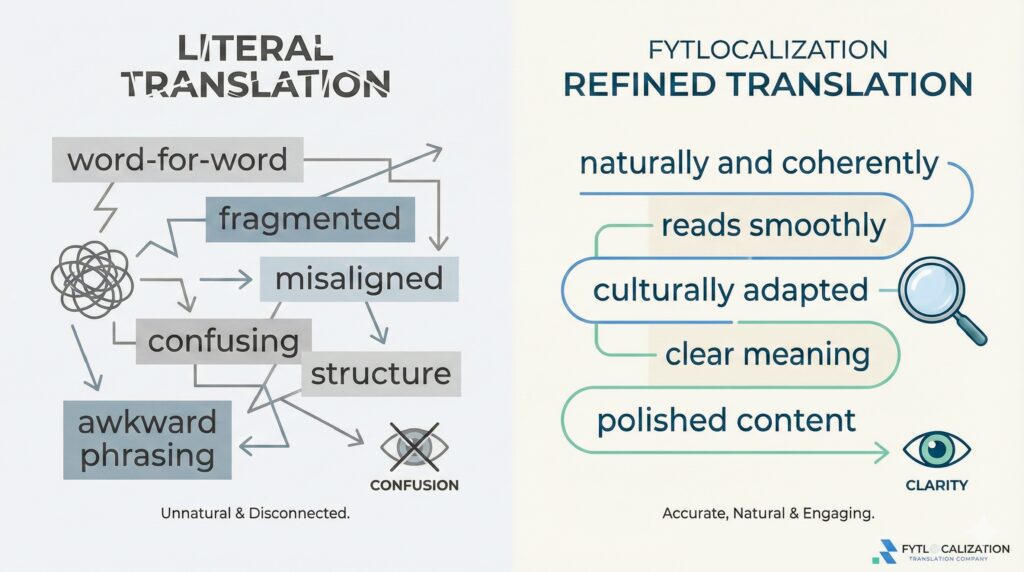 LITERAL TRANSLATION

word-for-word

fragmented

misaligned

confusing

structure

awkward phrasing

CONFUSION

Unnatural & Disconnected.

FYTLOCALIZATION
REFINED TRANSLATION

naturally and coherently

reads smoothly

culturally adapted

clear meaning

polished content

CLARITY

Accurate, Natural & Engaging.

FYTLOCALIZATION
TRANSLATION COMPANY